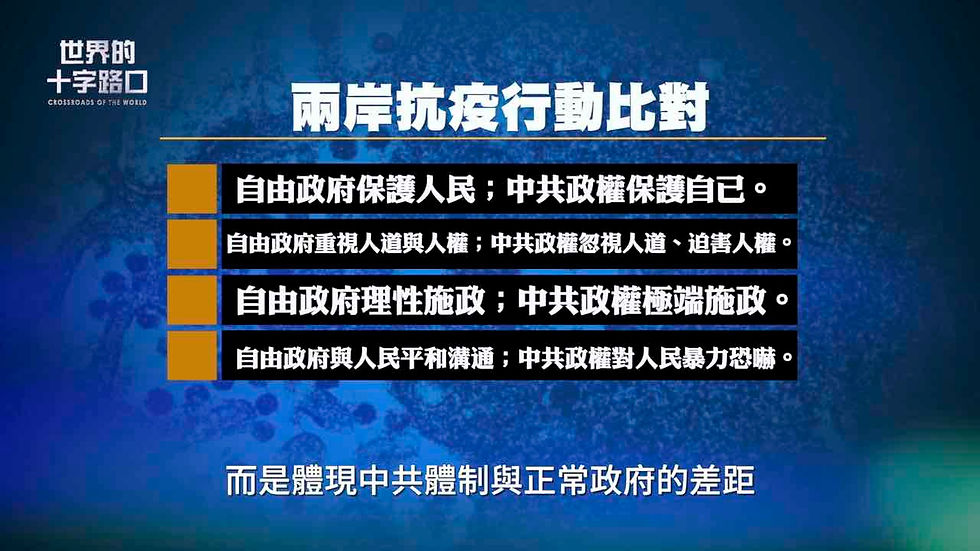 世界的
十字路口
CROSSROADS OF THE WORLD

兩岸抗疫行動比對

自由政府保護人民；中共政權保護自己。

自由政府重視人道與人權；中共政權忽視人道、迫害人權。

自由政府理性施政；中共政權極端施政。

自由政府與人民平和溝通；中共政權對人民暴力恐嚇。

而是體現中共體制與正常政府的差距